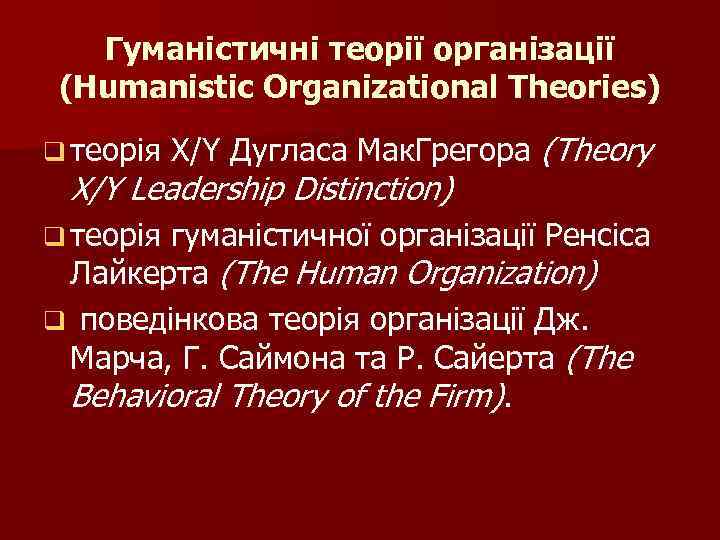 Гуманістичні теорії організації (Humanistic Organizational Theories)

теорія X/Y Дугласа МакГрегора (Theory X/Y Leadership Distinction)

теорія гуманістичної організації Ренсіса Лайкерта (The Human Organization)

поведінкова теорія організації Дж. Марча, Г. Саймона та Р. Сайерта (The Behavioral Theory of the Firm).